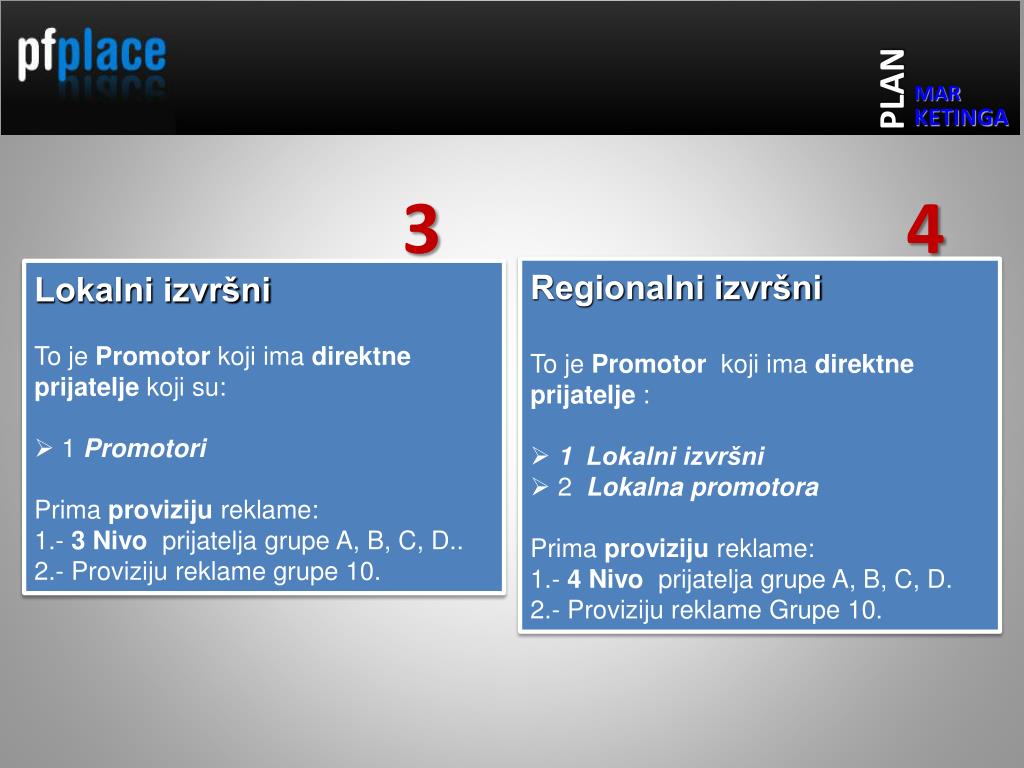 pfplace

PLAN MAR KETINGA

3

Lokalni izvršni

To je Promotor koji ima direktne prijatelje koji su:

➢ 1 Promotori

Prima proviziju reklame:
1.- 3 Nivo prijatelja grupe A, B, C, D..
2.- Proviziju reklame grupe 10.

4

Regionalni izvršni

To je Promotor koji ima direktne prijatelje :

➢ 1 Lokalni izvršni
➢ 2 Lokalna promotora

Prima proviziju reklame:
1.- 4 Nivo prijatelja grupe A, B, C, D.
2.- Proviziju reklame Grupe 10.